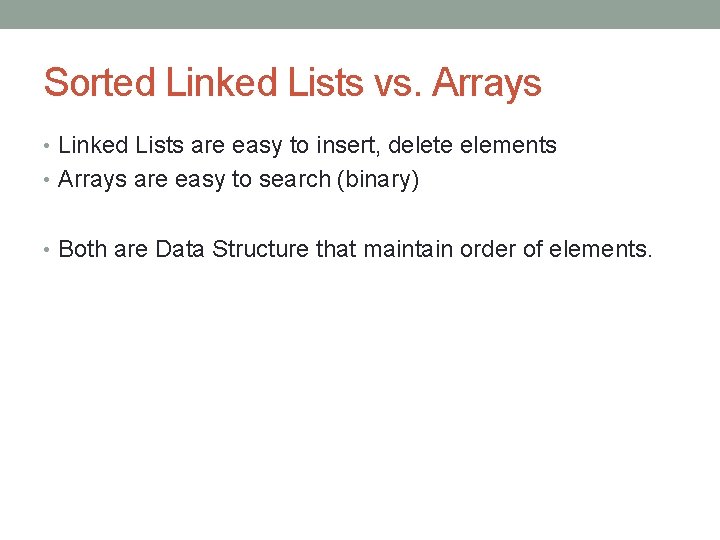 Sorted Linked Lists vs. Arrays

• Linked Lists are easy to insert, delete elements
• Arrays are easy to search (binary)

• Both are Data Structure that maintain order of elements.